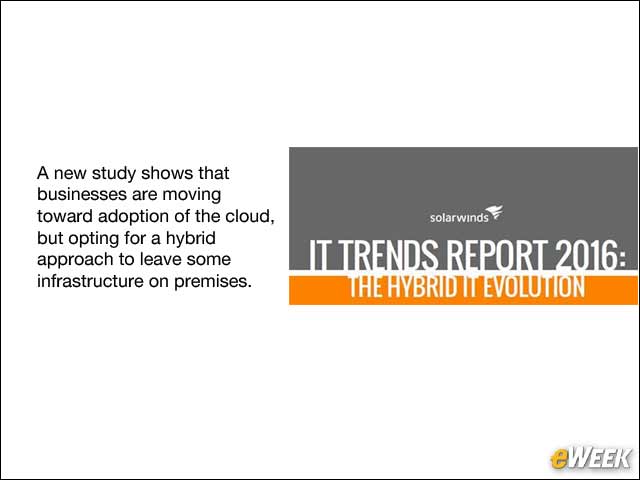 A new study shows that businesses are moving toward adoption of the cloud, but opting for a hybrid approach to leave some infrastructure on premises.

solarwinds

IT TRENDS REPORT 2016:
THE HYBRID IT EVOLUTION

eWEEK